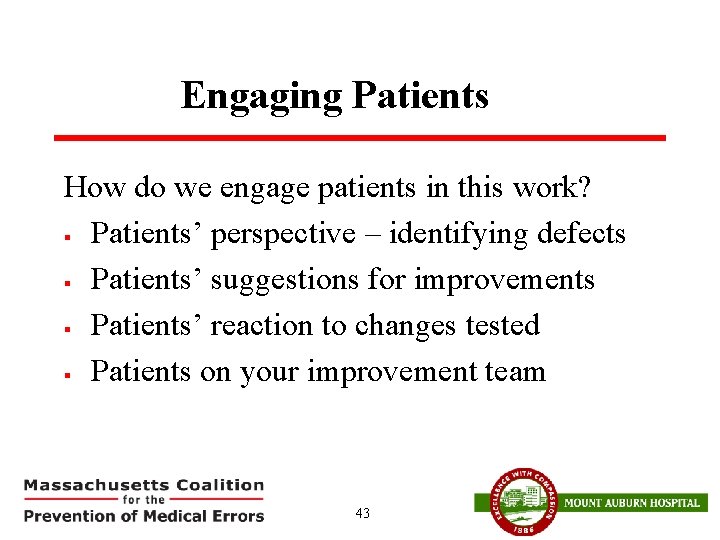 Engaging Patients

How do we engage patients in this work?

- Patients’ perspective – identifying defects
- Patients’ suggestions for improvements
- Patients’ reaction to changes tested
- Patients on your improvement team

Massachusetts Coalition for the Prevention of Medical Errors

43

EXCELLENCE WITH COMPASSION 1886

MOUNT AUBURN HOSPITAL